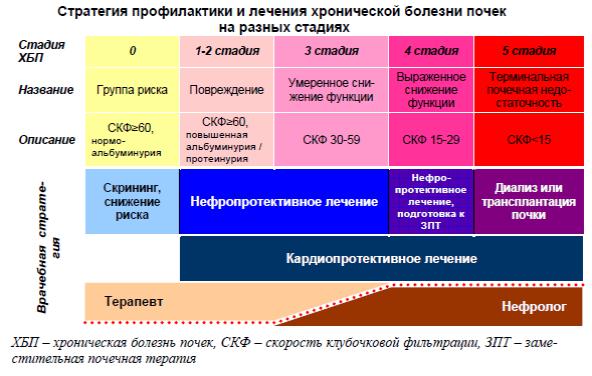 Стратегия профилактики и лечения хронической болезни почек на разных стадиях

| Стадия ХБП | 0 | 1-2 стадия | 3 стадия | 4 стадия | 5 стадия |
|---|---|---|---|---|---|
| Название | Группа риска | Повреждение | Умеренное снижение функции | Выраженное снижение функции | Терминальная почечная недостаточность |
| Описание | СКФ≥60, нормоальбуминурия | СКФ≥60, повышенная альбуминурия / протеинурия | СКФ 30-59 | СКФ 15-29 | СКФ<15 |

Врачебная стратегия

Скрининг, снижение риска

Нефропротективное лечение

Нефропротективное лечение, подготовка к ЗПТ

Диализ или трансплантация почки

Кардиопротективное лечение

Терапевт

Нефролог

ХБП – хроническая болезнь почек, СКФ – скорость клубочковой фильтрации, ЗПТ – заместительная почечная терапия